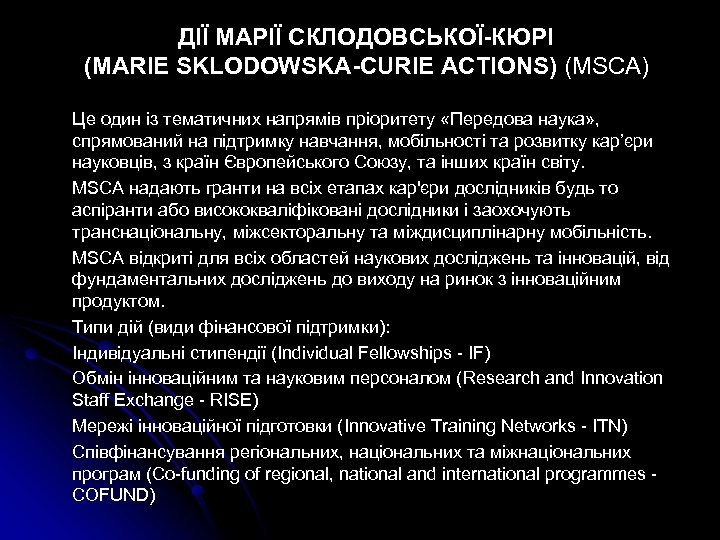 ДІЇ МАРІЇ СКЛОДОВСЬКОЇ-КЮРІ
(MARIE SKLODOWSKA-CURIE ACTIONS) (MSCA)

Це один із тематичних напрямів пріоритету «Передова наука», спрямований на підтримку навчання, мобільності та розвитку кар'єри науковців, з країн Європейського Союзу, та інших країн світу.

MSCA надають гранти на всіх етапах кар'єри дослідників будь то аспіранти або висококваліфіковані дослідники і заохочують транснаціональну, міжсекторальну та міждисциплінарну мобільність.

MSCA відкриті для всіх областей наукових досліджень та інновацій, від фундаментальних досліджень до виходу на ринок з інноваційним продуктом.

Типи дій (види фінансової підтримки):

Індивідуальні стипендії (Individual Fellowships - IF)

Обмін інноваційним та науковим персоналом (Research and Innovation Staff Exchange - RISE)

Мережі інноваційної підготовки (Innovative Training Networks - ITN)

Співфінансування регіональних, національних та міжнаціональних програм (Co-funding of regional, national and international programmes - COFUND)